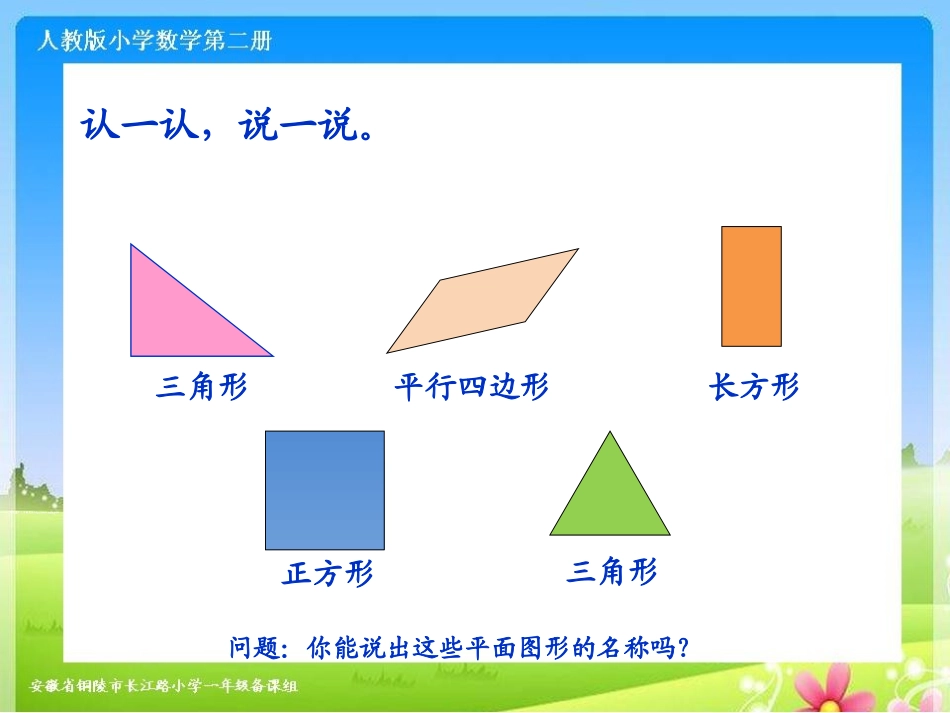 人教版小学数学第二册

认一认，说一说。

三角形

平行四边形

长方形

正方形

三角形

问题：你能说出这些平面图形的名称吗？

安徽省铜陵市长江路小学一年级备课组